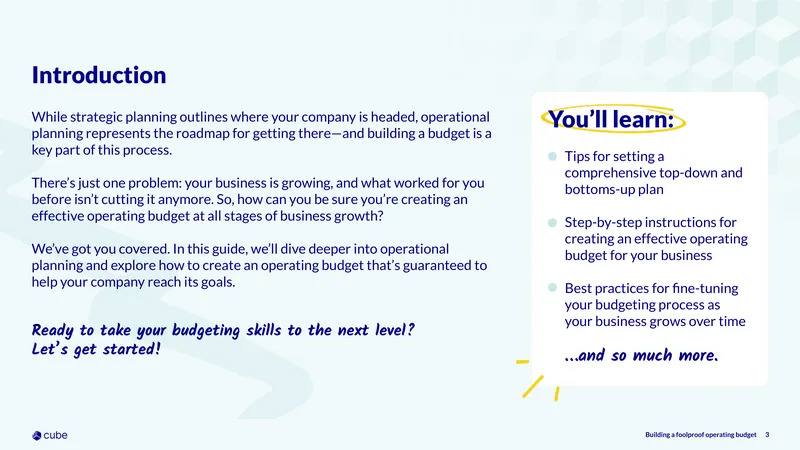 Introduction

While strategic planning outlines where your company is headed, operational planning represents the roadmap for getting there—and building a budget is a key part of this process.

There's just one problem: your business is growing, and what worked for you before isn't cutting it anymore. So, how can you be sure you're creating an effective operating budget at all stages of business growth?

We've got you covered. In this guide, we'll dive deeper into operational planning and explore how to create an operating budget that's guaranteed to help your company reach its goals.

Ready to take your budgeting skills to the next level? Let's get started!

You'll learn:

Tips for setting a comprehensive top-down and bottoms-up plan

Step-by-step instructions for creating an effective operating budget for your business

Best practices for fine-tuning your budgeting process as your business grows over time

...and so much more.

cube

Building a foolproof operating budget 3